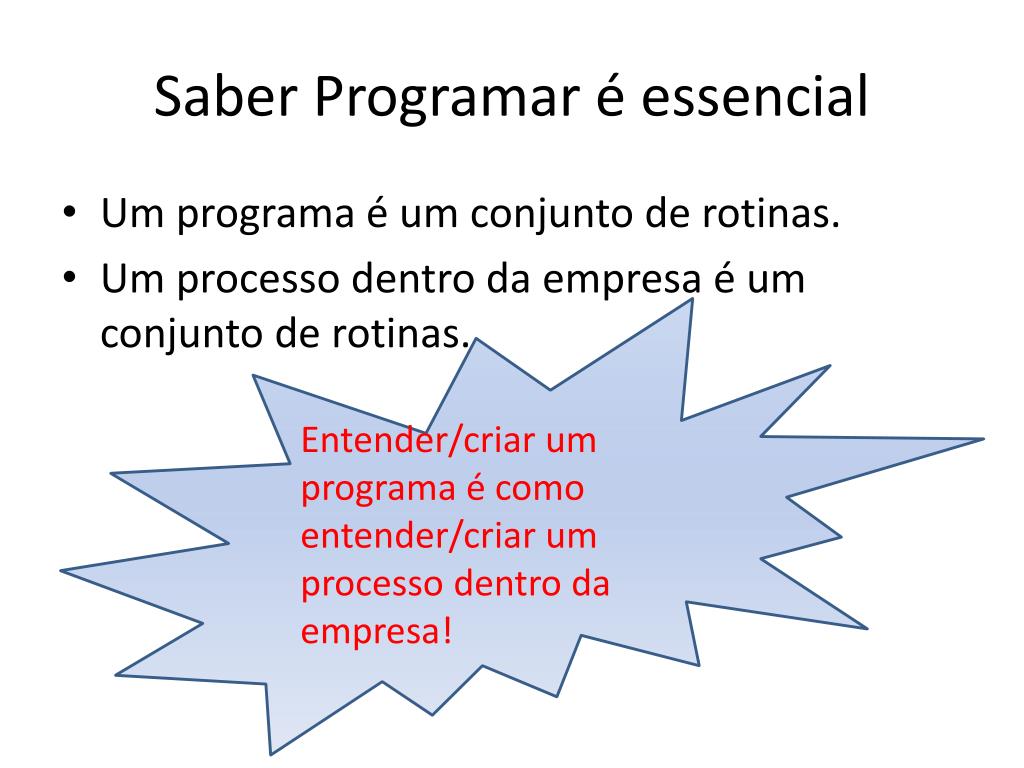 Saber Programar é essencial

• Um programa é um conjunto de rotinas.
• Um processo dentro da empresa é um conjunto de rotinas.

Entender/criar um programa é como entender/criar um processo dentro da empresa!